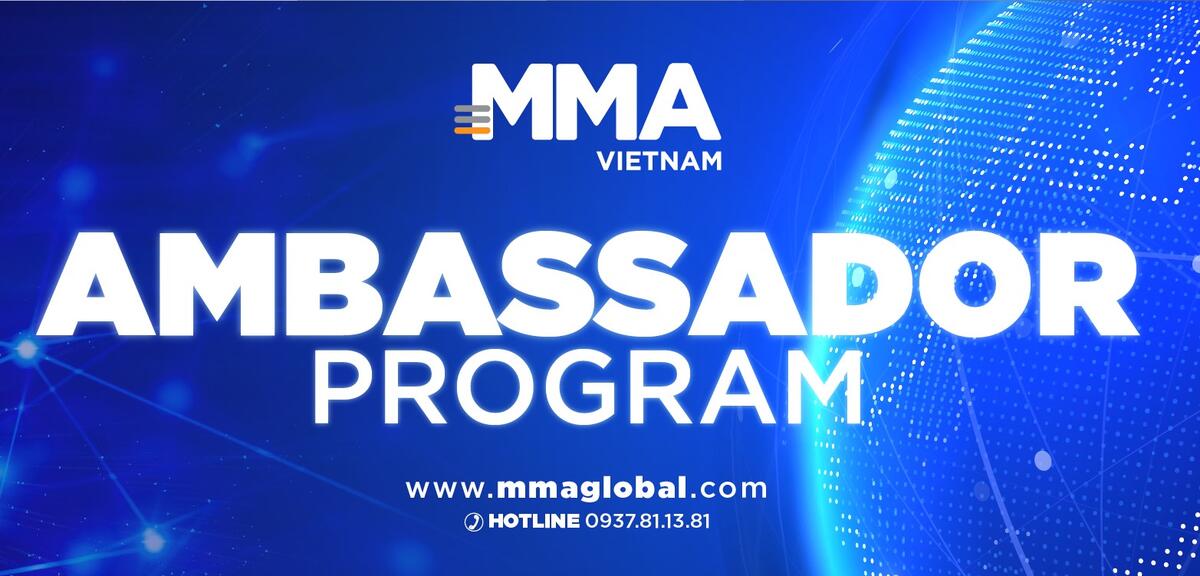 MMA
VIETNAM

AMBASSADOR
PROGRAM

www.mmaglobal.com
HOTLINE 0937.81.13.81